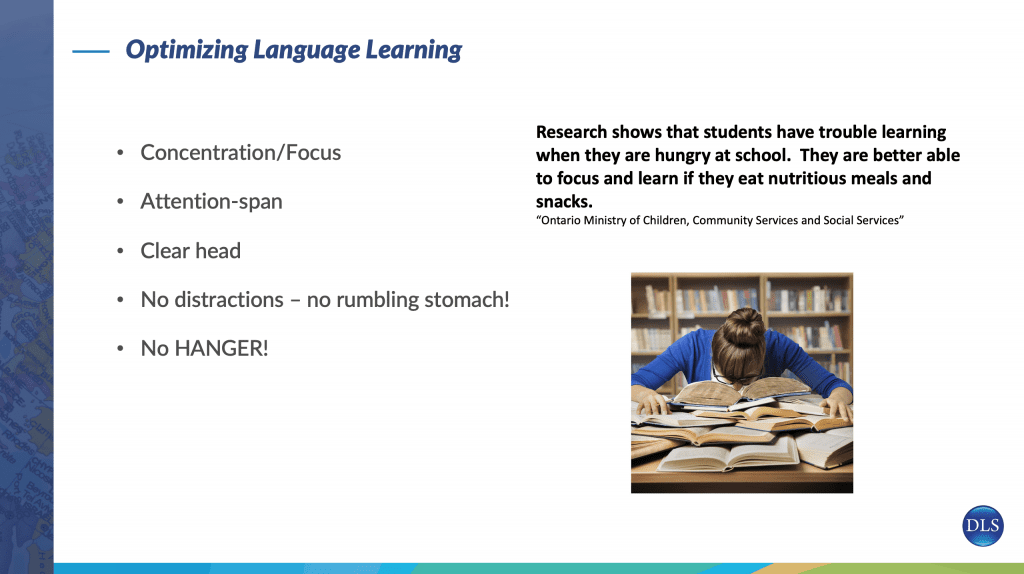 Optimizing Language Learning

• Concentration/Focus

• Attention-span

• Clear head

• No distractions – no rumbling stomach!

• No HANGER!

Research shows that students have trouble learning when they are hungry at school. They are better able to focus and learn if they eat nutritious meals and snacks.

"Ontario Ministry of Children, Community Services and Social Services"

DLS